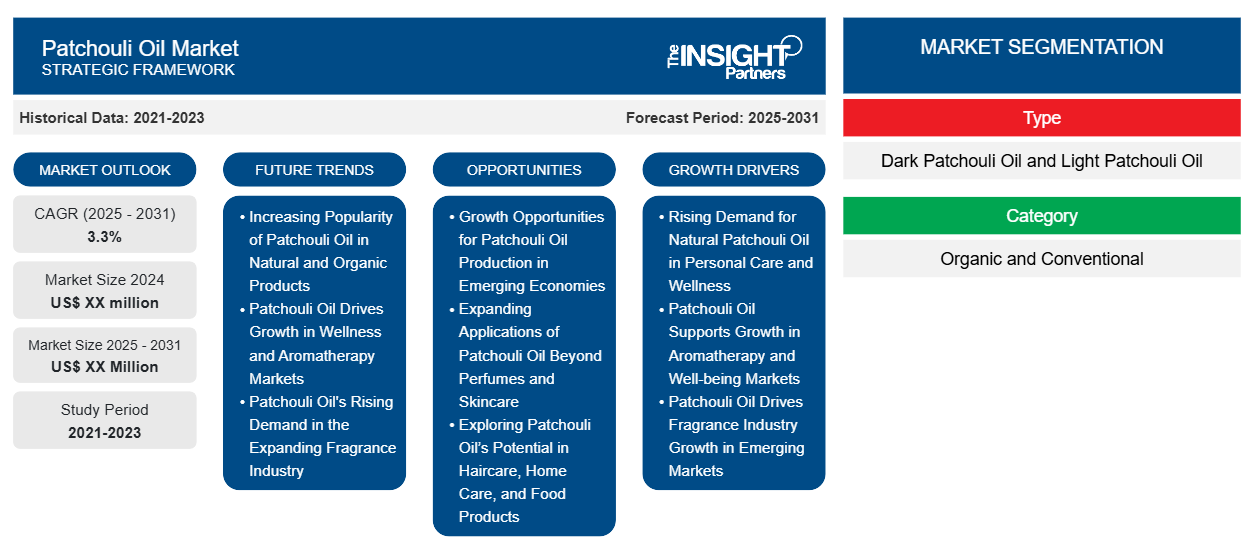 Patchouli Oil Market
STRATEGIC FRAMEWORK

The INSIGHT Partners

Historical Data: 2021-2023

Forecast Period: 2025-2031

MARKET OUTLOOK

CAGR (2025 - 2031)
3.3%

Market Size 2024
US$ XX million

Market Size 2025 - 2031
US$ XX Million

Study Period
2021-2023

FUTURE TRENDS

• Increasing Popularity of Patchouli Oil in Natural and Organic Products
• Patchouli Oil Drives Growth in Wellness and Aromatherapy Markets
• Patchouli Oil's Rising Demand in the Expanding Fragrance Industry

OPPORTUNITIES

• Growth Opportunities for Patchouli Oil Production in Emerging Economies
• Expanding Applications of Patchouli Oil Beyond Perfumes and Skincare
• Exploring Patchouli Oil's Potential in Haircare, Home Care, and Food Products

GROWTH DRIVERS

• Rising Demand for Natural Patchouli Oil in Personal Care and Wellness
• Patchouli Oil Supports Growth in Aromatherapy and Well-being Markets
• Patchouli Oil Drives Fragrance Industry Growth in Emerging Markets

MARKET SEGMENTATION

Type

Dark Patchouli Oil and Light Patchouli Oil

Category

Organic and Conventional